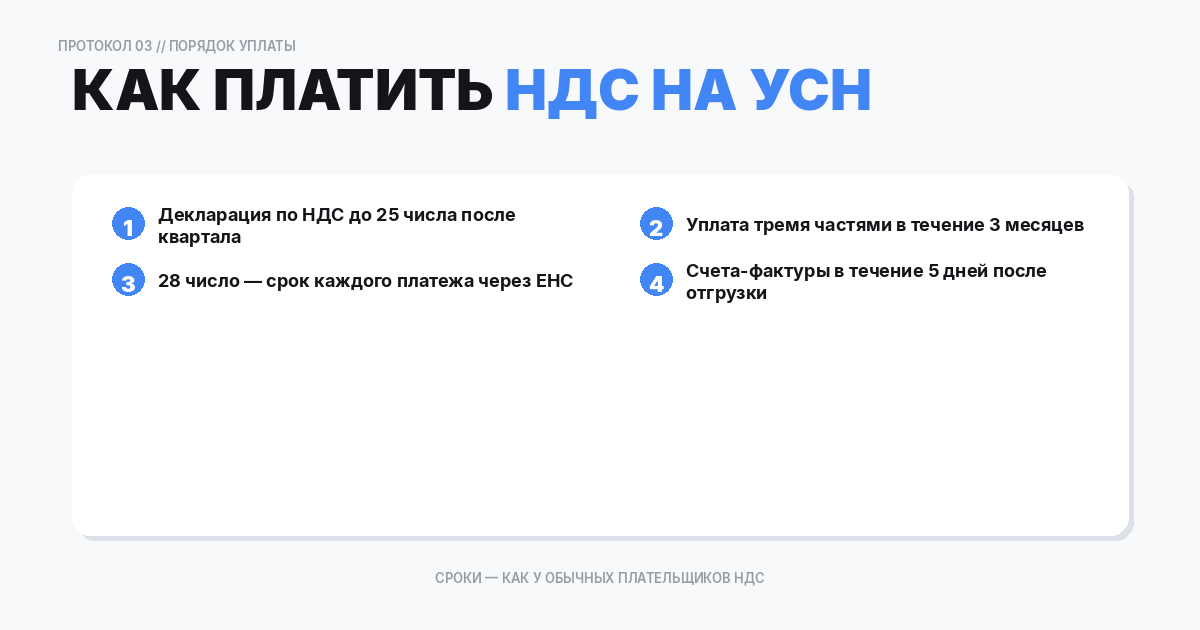 ПРОТОКОЛ 03 // ПОРЯДОК УПЛАТЫ

КАК ПЛАТИТЬ НДС НА УСН

1 Декларация по НДС до 25 числа после квартала

2 Уплата тремя частями в течение 3 месяцев

3 28 число — срок каждого платежа через ЕНС

4 Счета-фактуры в течение 5 дней после отгрузки

СРОКИ — КАК У ОБЫЧНЫХ ПЛАТЕЛЬЩИКОВ НДС